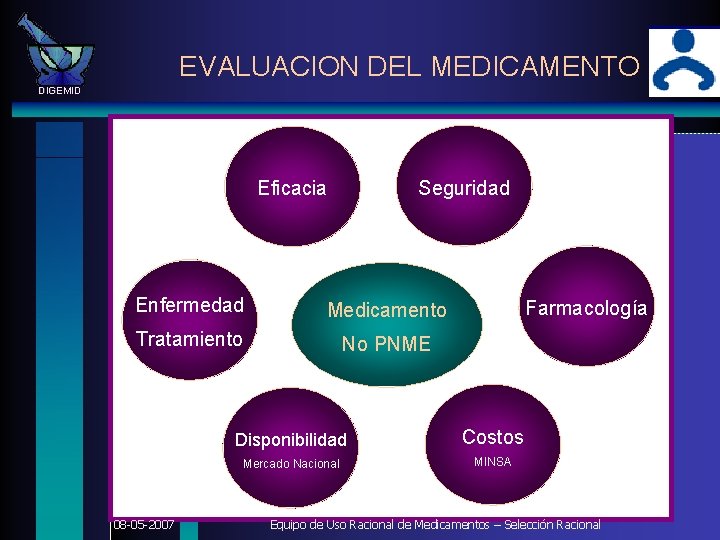 DIGEMID

EVALUACION DEL MEDICAMENTO

Eficacia

Seguridad

Enfermedad
Tratamiento

Medicamento
No PNME

Farmacología

Disponibilidad
Mercado Nacional

Costos
MINSA

08-05-2007

Equipo de Uso Racional de Medicamentos – Selección Racional